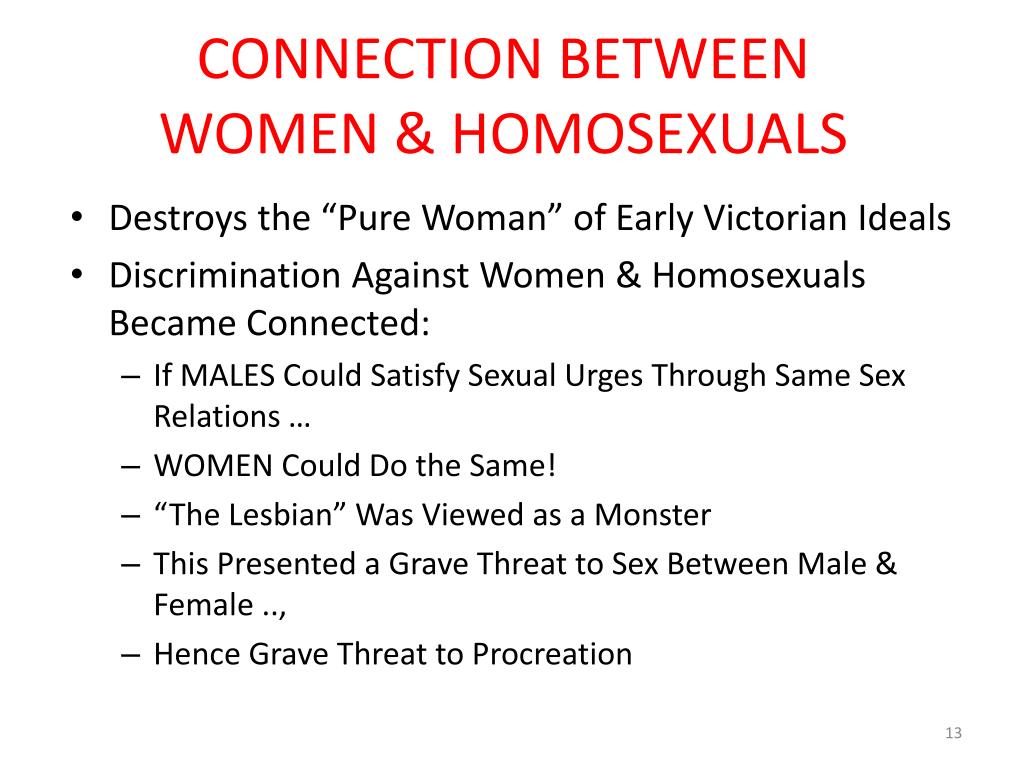 CONNECTION BETWEEN WOMEN & HOMOSEXUALS

• Destroys the “Pure Woman” of Early Victorian Ideals
• Discrimination Against Women & Homosexuals Became Connected:
– If MALES Could Satisfy Sexual Urges Through Same Sex Relations …
– WOMEN Could Do the Same!
– “The Lesbian” Was Viewed as a Monster
– This Presented a Grave Threat to Sex Between Male & Female ..,
– Hence Grave Threat to Procreation

13